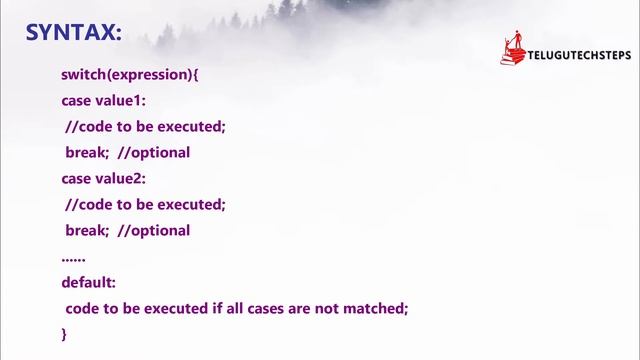 SYNTAX:

TELUGUTECHSTEPS

switch(expression){
case value1:
//code to be executed;
break; //optional
case value2:
//code to be executed;
break; //optional
......
default:
code to be executed if all cases are not matched;
}